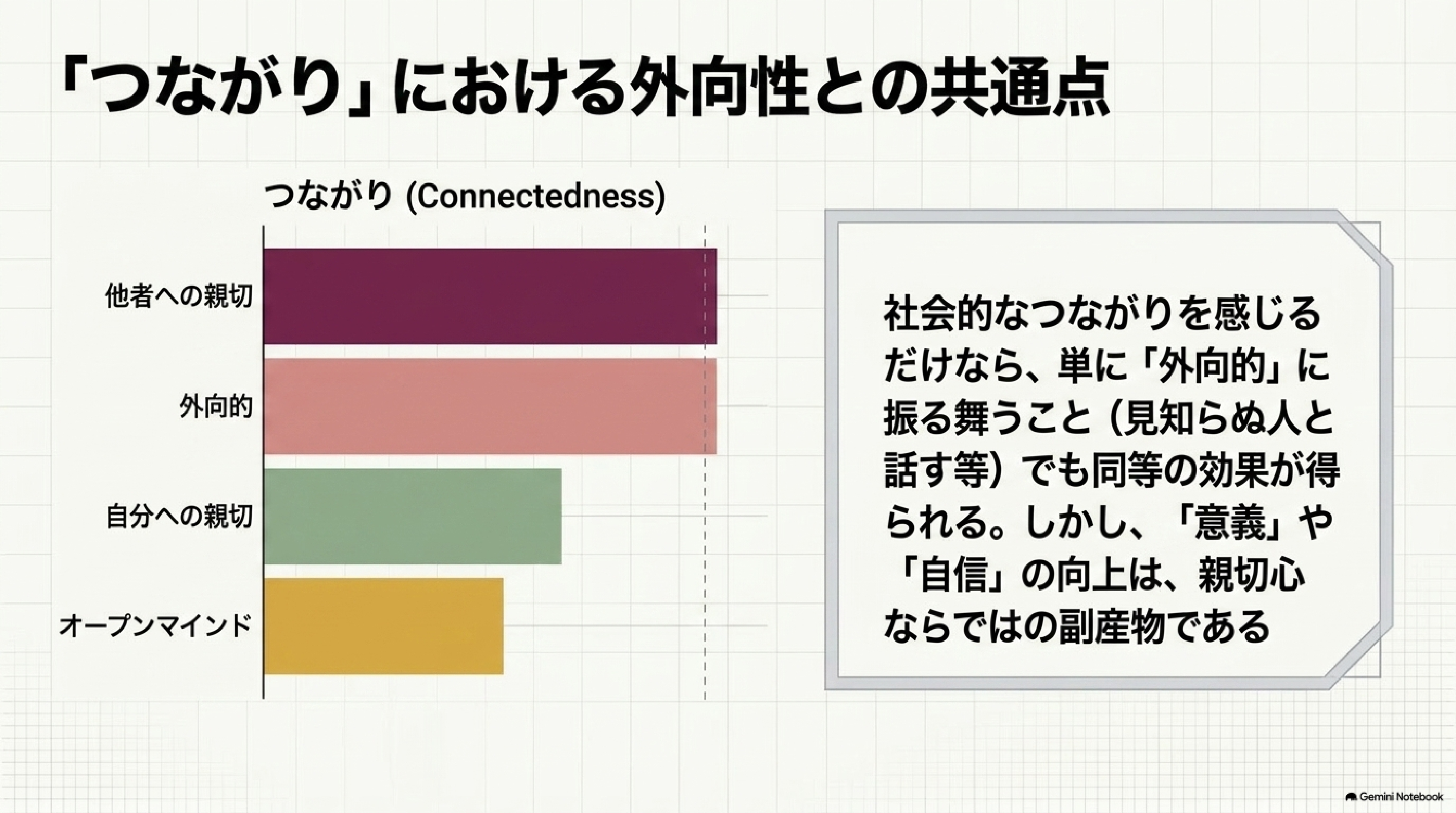 「つながり」における外向性との共通点

つながり (Connectedness)

他者への親切

外向的

自分への親切

オープンマインド

社会的なつながりを感じるだけなら、単に「外向的」に振る舞うこと（見知らぬ人と話す等）でも同等の効果が得られる。しかし、「意義」や「自信」の向上は、親切心ならではの副産物である

Gemini Notebook